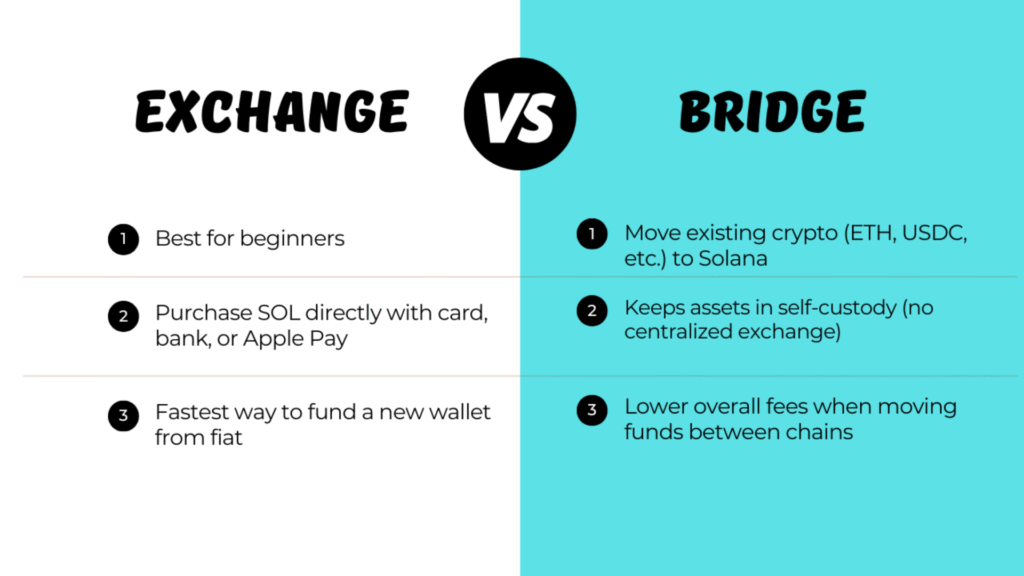 EXCHANGE

VS

BRIDGE

1 Best for beginners

2 Purchase SOL directly with card, bank, or Apple Pay

3 Fastest way to fund a new wallet from fiat

1 Move existing crypto (ETH, USDC, etc.) to Solana

2 Keeps assets in self-custody (no centralized exchange)

3 Lower overall fees when moving funds between chains